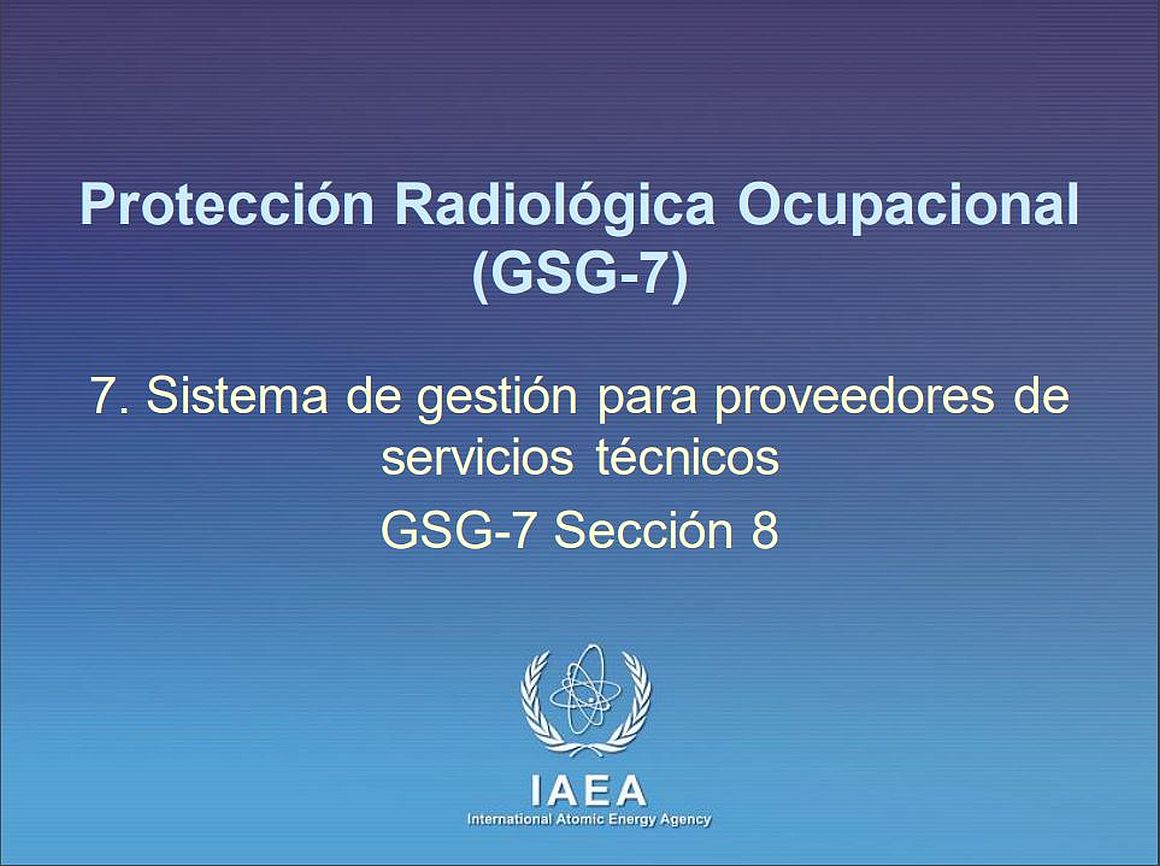 Protección Radiológica Ocupacional (GSG-7)

7. Sistema de gestión para proveedores de servicios técnicos

GSG-7 Sección 8

IAEA
International Atomic Energy Agency